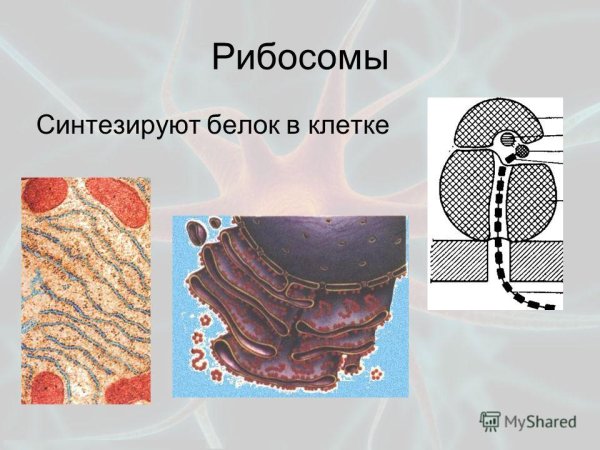 Рибосомы

Синтезируют белок в клетке

MyShared